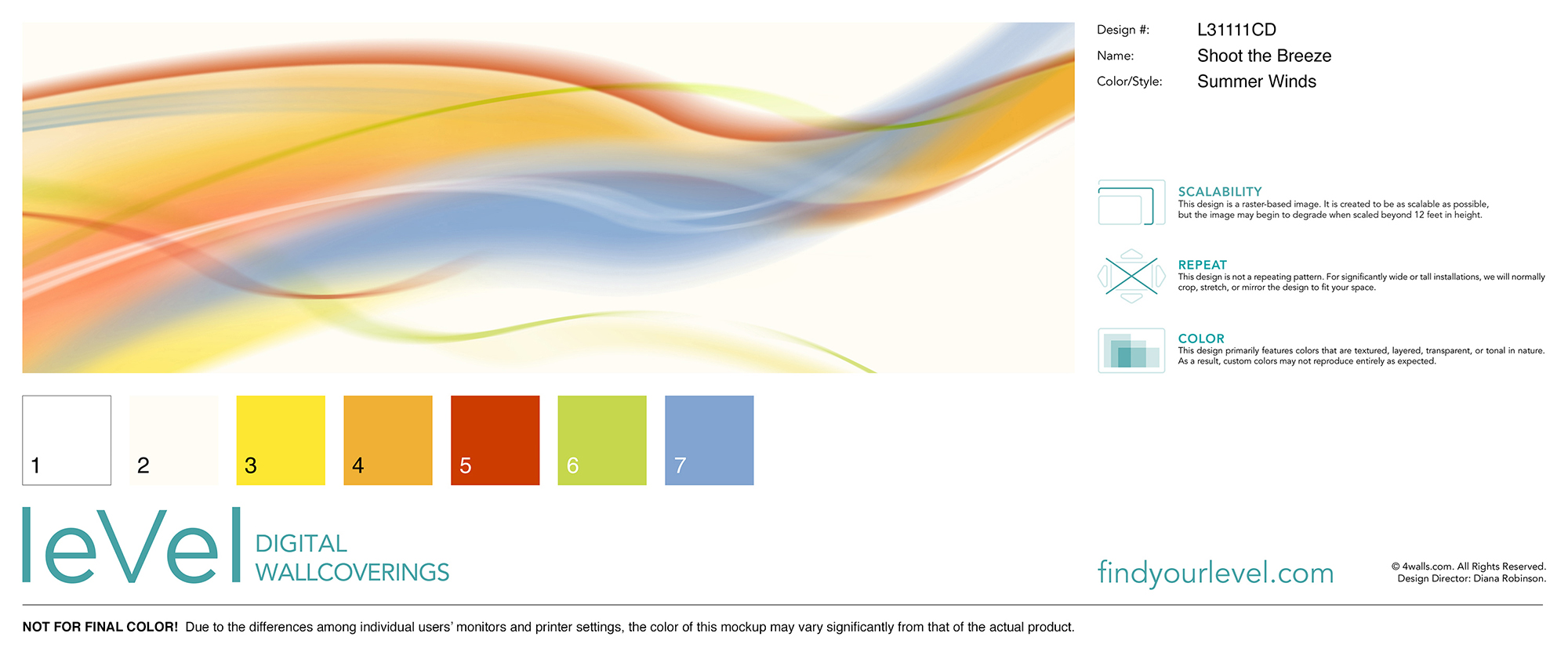 Design #: L31111CD
Name: Shoot the Breeze
Color/Style: Summer Winds

SCALABILITY
This design is a raster-based image. It is created to be as scalable as possible, but the image may begin to degrade when scaled beyond 12 feet in height.

REPEAT
This design is not a repeating pattern. For significantly wide or tall installations, we will normally crop, stretch, or mirror the design to fit your space.

COLOR
This design primarily features colors that are textured, layered, transparent, or tonal in nature. As a result, custom colors may not reproduce entirely as expected.

1 2 3 4 5 6 7

leVel DIGITAL WALLCOVERINGS

findyourlevel.com

© 4walls.com. All Rights Reserved.
Design Director: Diana Robinson.

NOT FOR FINAL COLOR! Due to the differences among individual users' monitors and printer settings, the color of this mockup may vary significantly from that of the actual product.